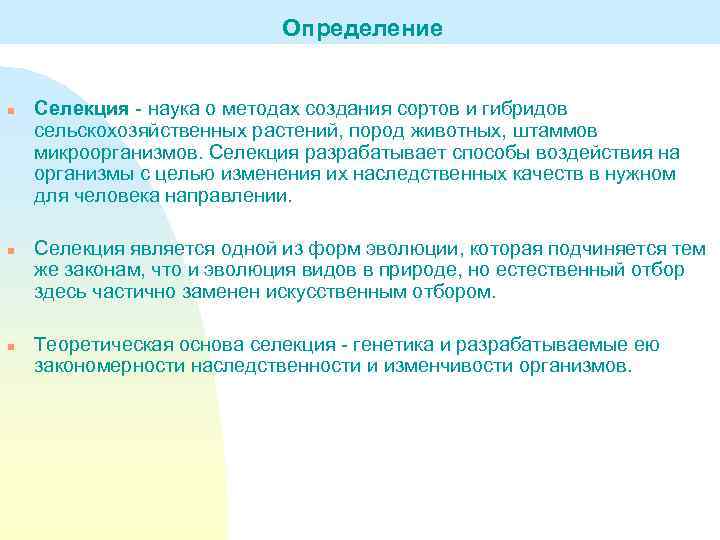 Определение

Селекция - наука о методах создания сортов и гибридов сельскохозяйственных растений, пород животных, штаммов микроорганизмов. Селекция разрабатывает способы воздействия на организмы с целью изменения их наследственных качеств в нужном для человека направлении.

Селекция является одной из форм эволюции, которая подчиняется тем же законам, что и эволюция видов в природе, но естественный отбор здесь частично заменен искусственным отбором.

Теоретическая основа селекция - генетика и разрабатываемые ею закономерности наследственности и изменчивости организмов.